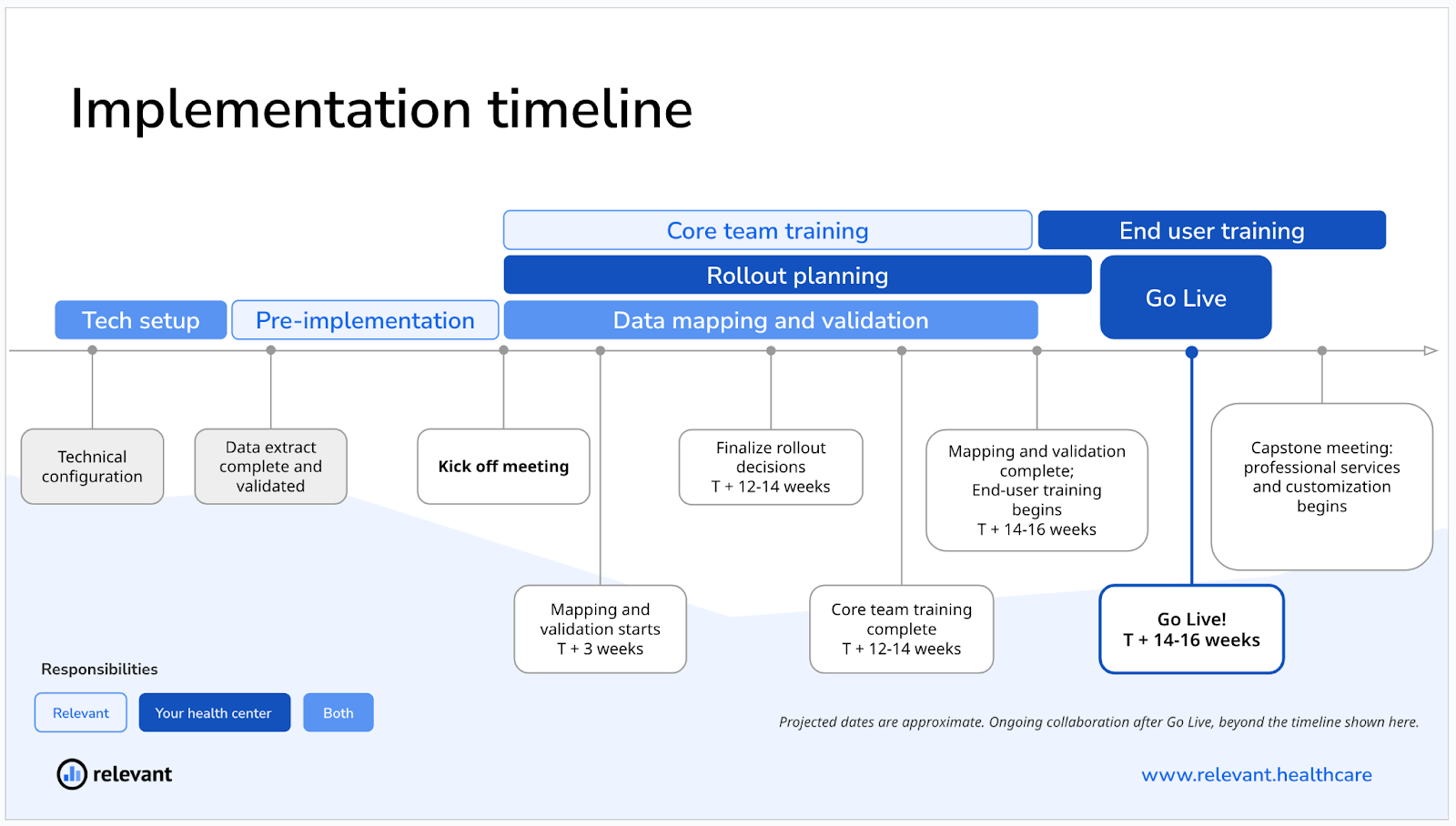 Implementation timeline

Core team training

End user training

Rollout planning

Go Live

Tech setup

Pre-implementation

Data mapping and validation

Technical configuration

Data extract complete and validated

Kick off meeting

Finalize rollout decisions
T + 12-14 weeks

Mapping and validation complete;
End-user training begins
T + 14-16 weeks

Capstone meeting: professional services and customization begins

Mapping and validation starts
T + 3 weeks

Core team training complete
T + 12-14 weeks

Go Live!
T + 14-16 weeks

Responsibilities

Relevant

Your health center

Both

Projected dates are approximate. Ongoing collaboration after Go Live, beyond the timeline shown here.

relevant

www.relevant.healthcare